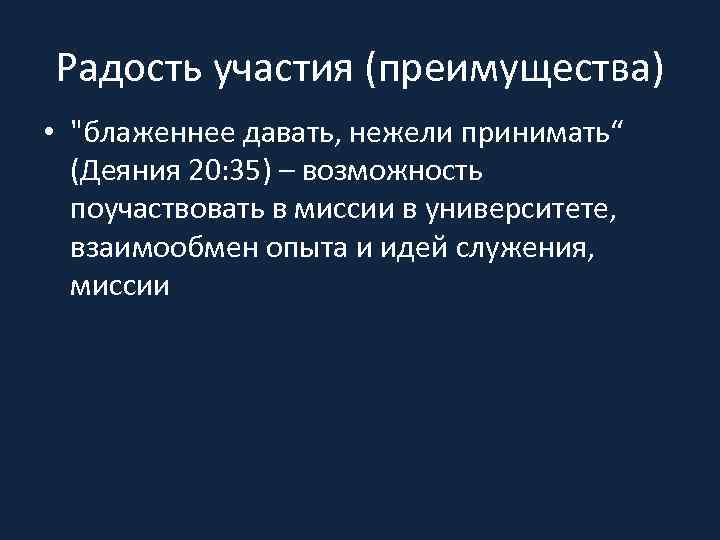 Радость участия (преимущества)

• "блаженнее давать, нежели принимать“ (Деяния 20:35) – возможность поучаствовать в миссии в университете, взаимообмен опыта и идей служения, миссии